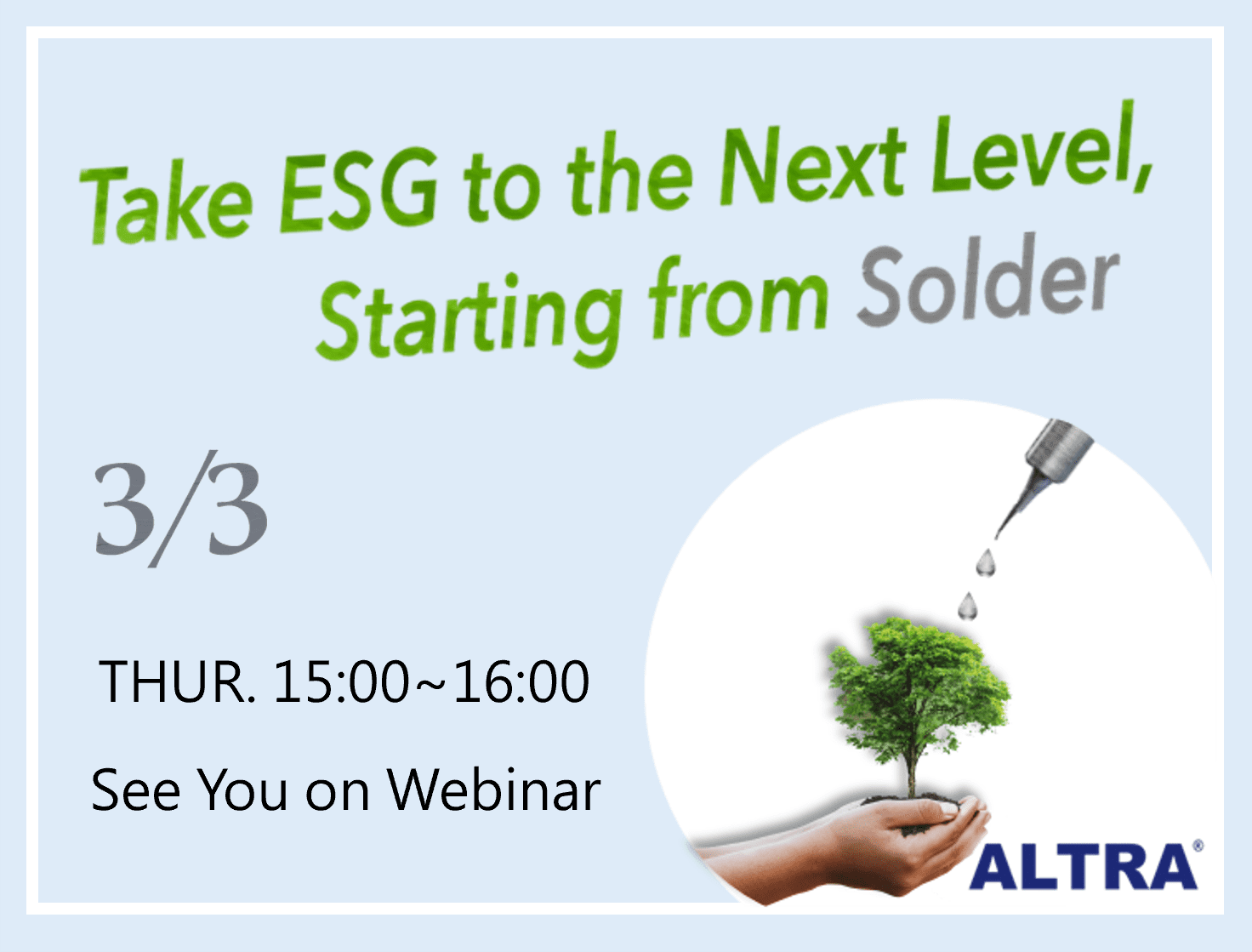 Take ESG to the Next Level, Starting from Solder

3/3

THUR. 15:00~16:00

See You on Webinar

ALTRA®